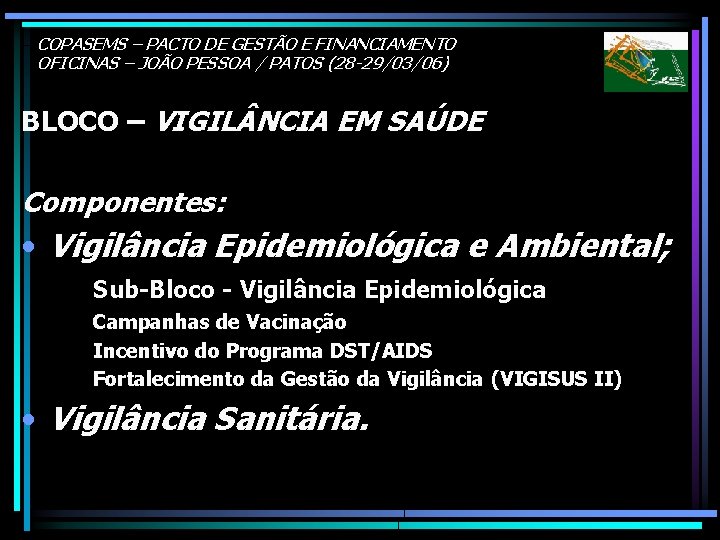 COPASEMS – PACTO DE GESTÃO E FINANCIAMENTO
OFICINAS – JOÃO PESSOA / PATOS (28-29/03/06)

BLOCO – VIGILÂNCIA EM SAÚDE

Componentes:

• Vigilância Epidemiológica e Ambiental;

Sub-Bloco - Vigilância Epidemiológica
Campanhas de Vacinação
Incentivo do Programa DST/AIDS
Fortalecimento da Gestão da Vigilância (VIGISUS II)

• Vigilância Sanitária.